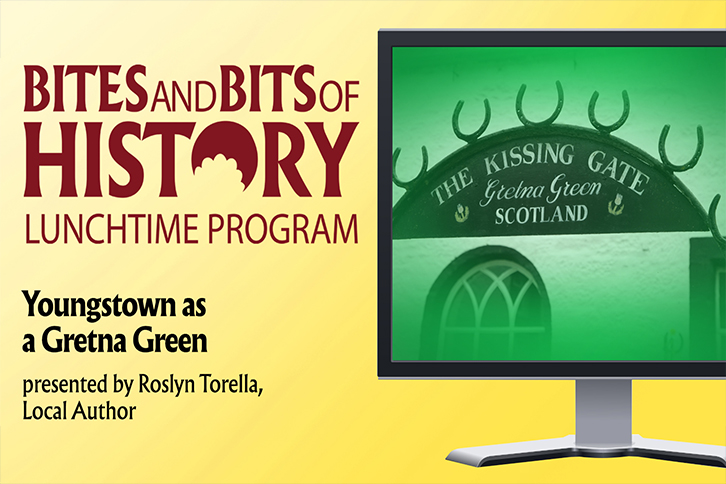 BITES AND BITS OF HISTORY
LUNCHTIME PROGRAM

Youngstown as a Gretna Green

presented by Roslyn Torella, Local Author

THE KISSING GATE
Gretna Green
SCOTLAND